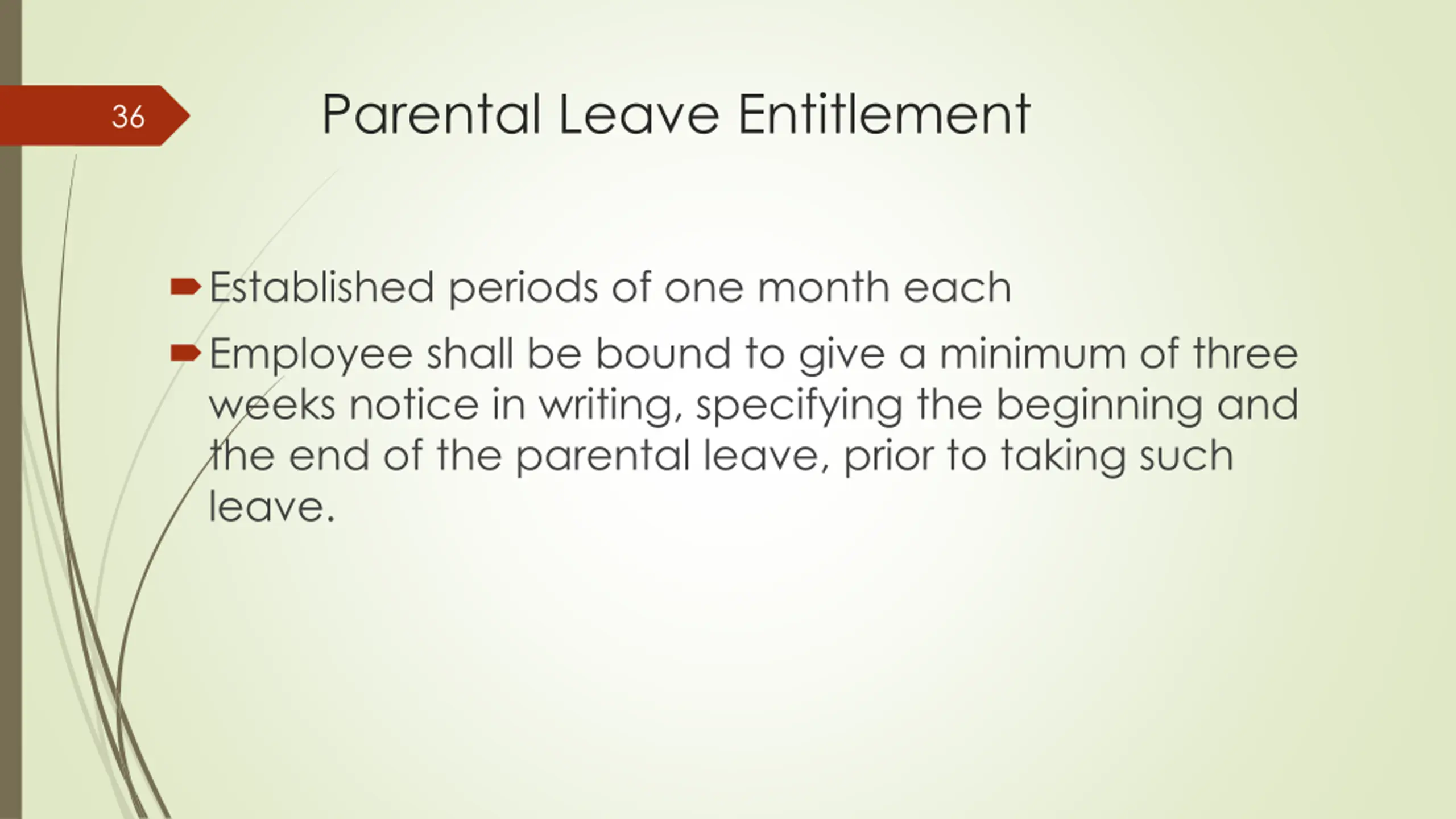 36

Parental Leave Entitlement

Established periods of one month each

Employee shall be bound to give a minimum of three weeks notice in writing, specifying the beginning and the end of the parental leave, prior to taking such leave.